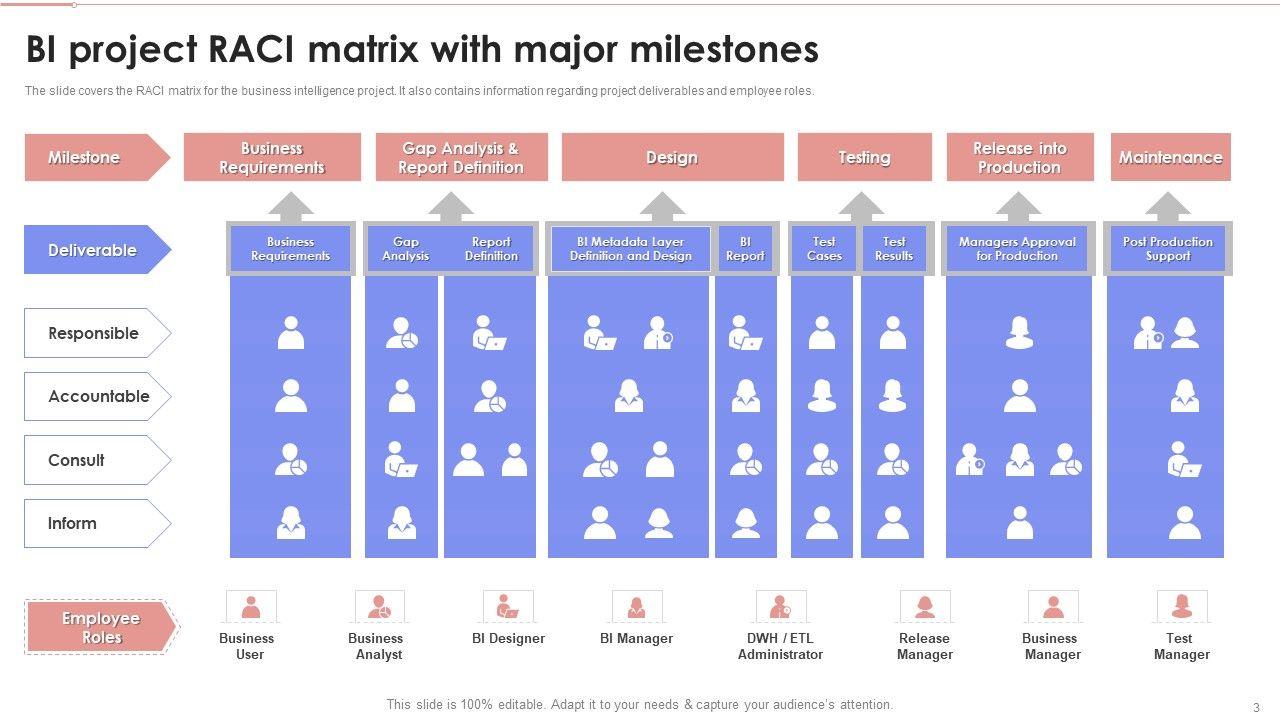 BI project RACI matrix with major milestones

The slide covers the RACI matrix for the business intelligence project. It also contains information regarding project deliverables and employee roles.

Milestone

Business Requirements

Gap Analysis & Report Definition

Design

Testing

Release into Production

Maintenance

Deliverable

Business Requirements

Gap Analysis

Report Definition

BI Metadata Layer Definition and Design

BI Report

Test Cases

Test Results

Managers Approval for Production

Post Production Support

Responsible

Accountable

Consult

Inform

Employee Roles

Business User

Business Analyst

BI Designer

BI Manager

DWH / ETL Administrator

Release Manager

Business Manager

Test Manager

This slide is 100% editable. Adapt it to your needs & capture your audience's attention.

3